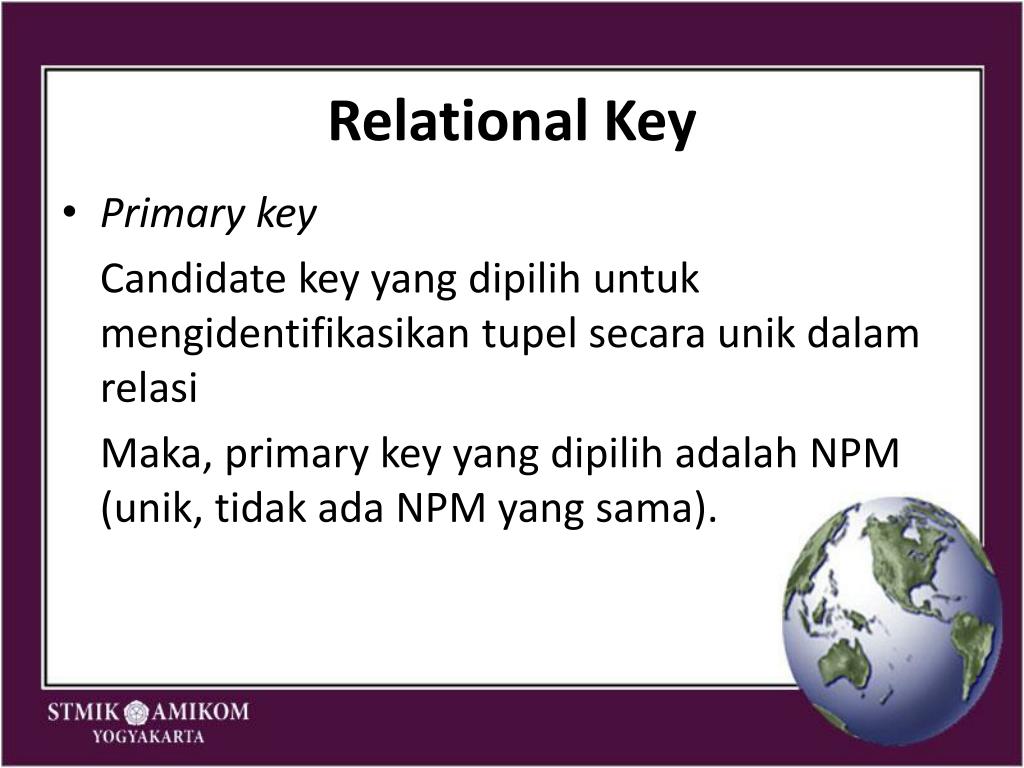 Relational Key

• Primary key

Candidate key yang dipilih untuk mengidentifikasikan tupel secara unik dalam relasi

Maka, primary key yang dipilih adalah NPM (unik, tidak ada NPM yang sama).

STMIK AMIKOM
YOGYAKARTA